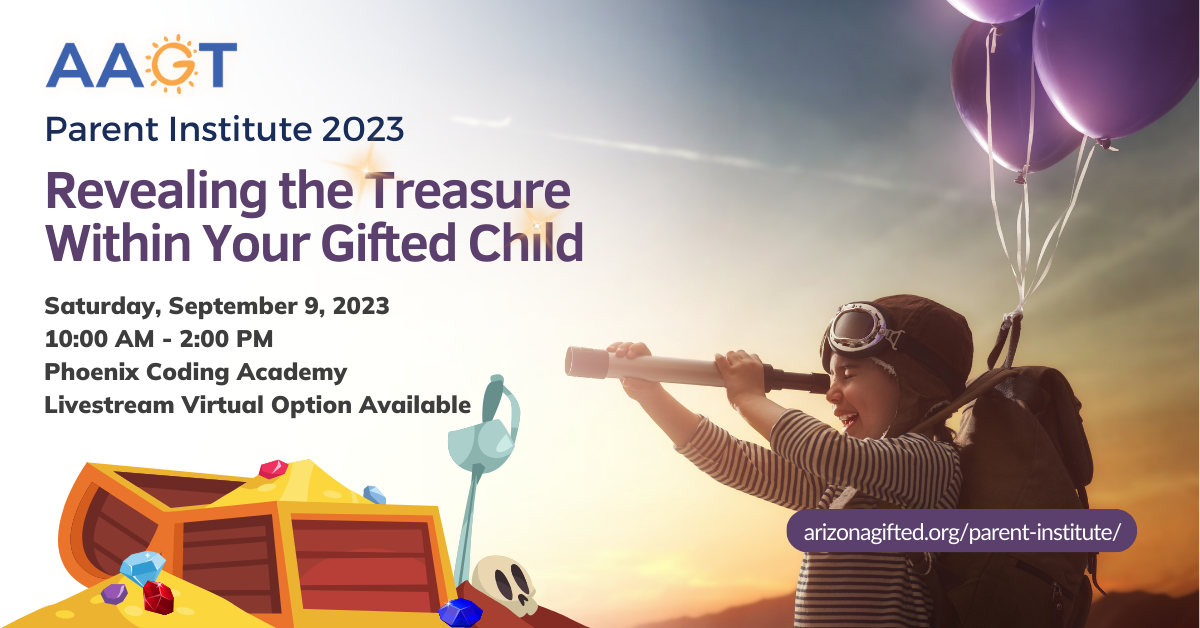 AAGT

Parent Institute 2023

Revealing the Treasure Within Your Gifted Child

Saturday, September 9, 2023
10:00 AM - 2:00 PM
Phoenix Coding Academy
Livestream Virtual Option Available

arizonagifted.org/parent-institute/